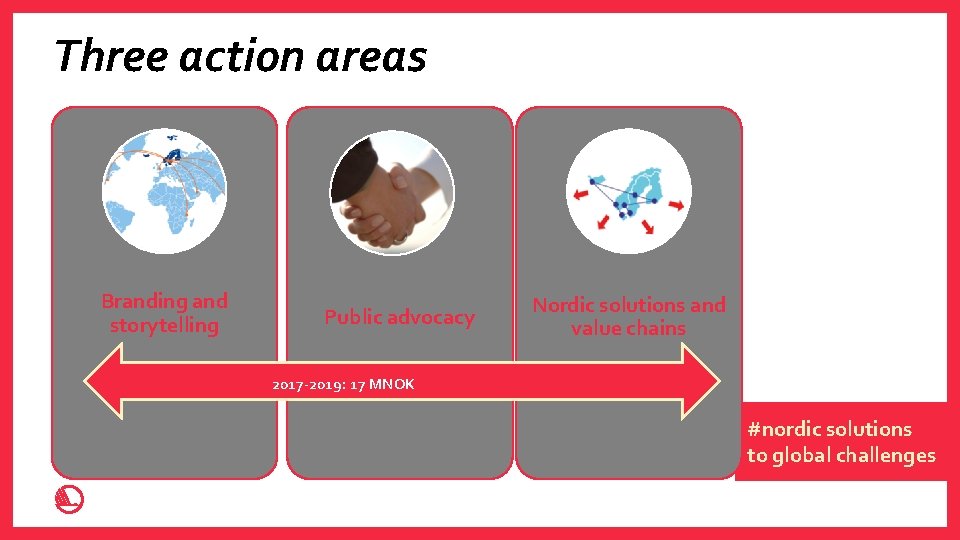 Three action areas

Branding and storytelling

Public advocacy

Nordic solutions and value chains

2017-2019: 17 MNOK

#nordic solutions
to global challenges